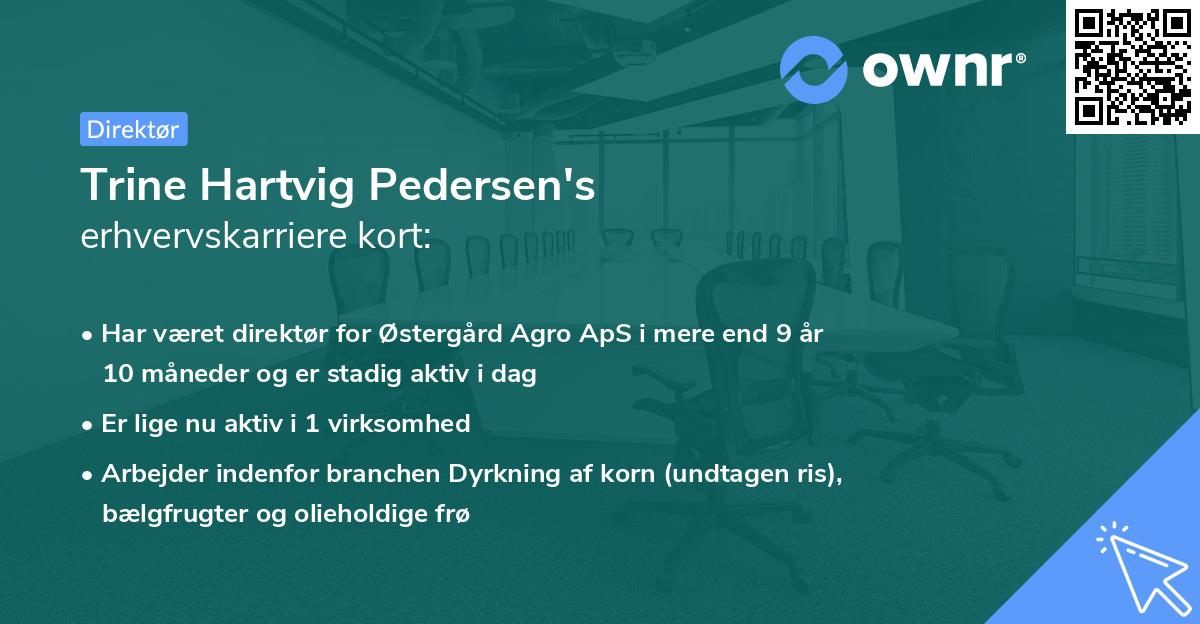 ownr®

Direktør

Trine Hartvig Pedersen's
erhvervskarriere kort:

• Har været direktør for Østergård Agro ApS i mere end 9 år 10 måneder og er stadig aktiv i dag

• Er lige nu aktiv i 1 virksomhed

• Arbejder indenfor branchen Dyrkning af korn (undtagen ris), bælgfrugter og olieholdige frø